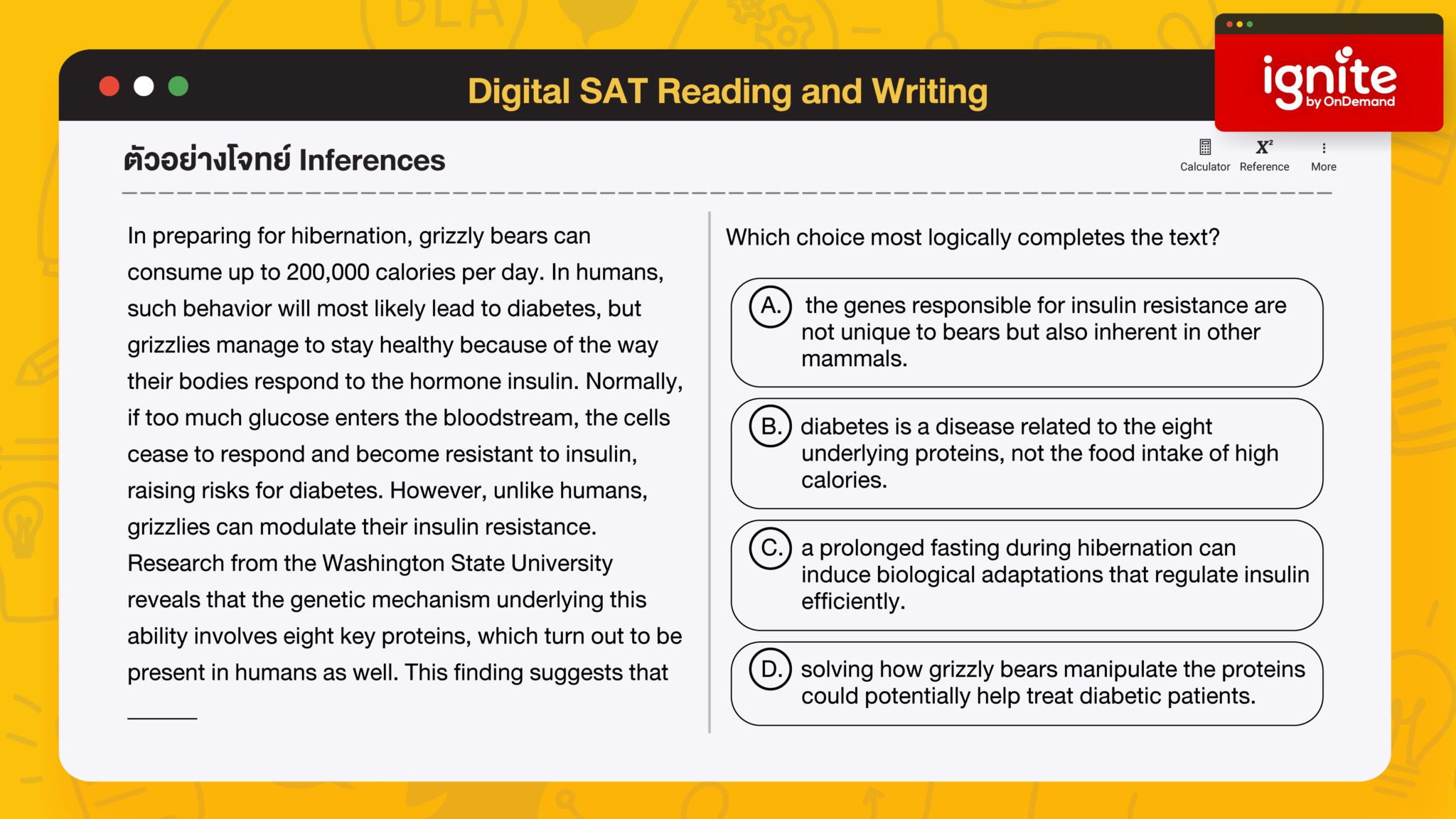 Digital SAT Reading and Writing

ignite by OnDemand

ตัวอย่างโจทย์ Inferences

Calculator Reference More

In preparing for hibernation, grizzly bears can consume up to 200,000 calories per day. In humans, such behavior will most likely lead to diabetes, but grizzlies manage to stay healthy because of the way their bodies respond to the hormone insulin. Normally, if too much glucose enters the bloodstream, the cells cease to respond and become resistant to insulin, raising risks for diabetes. However, unlike humans, grizzlies can modulate their insulin resistance. Research from the Washington State University reveals that the genetic mechanism underlying this ability involves eight key proteins, which turn out to be present in humans as well. This finding suggests that ______

Which choice most logically completes the text?

A. the genes responsible for insulin resistance are not unique to bears but also inherent in other mammals.

B. diabetes is a disease related to the eight underlying proteins, not the food intake of high calories.

C. a prolonged fasting during hibernation can induce biological adaptations that regulate insulin efficiently.

D. solving how grizzly bears manipulate the proteins could potentially help treat diabetic patients.